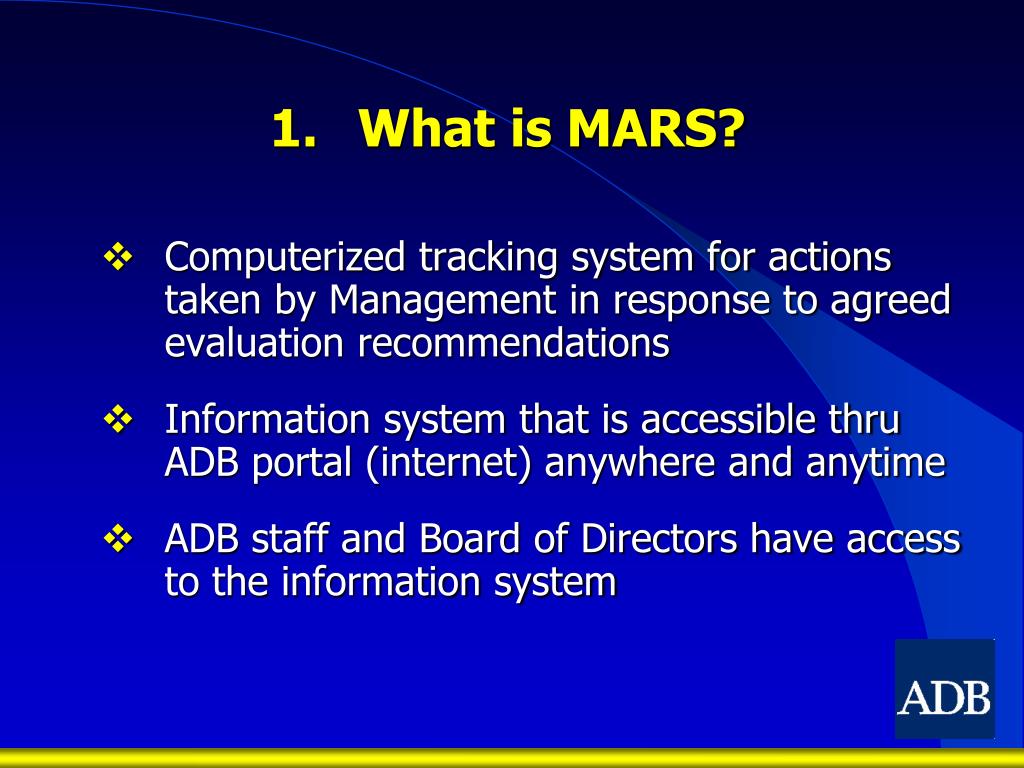 1. What is MARS?

❖ Computerized tracking system for actions taken by Management in response to agreed evaluation recommendations

❖ Information system that is accessible thru ADB portal (internet) anywhere and anytime

❖ ADB staff and Board of Directors have access to the information system

ADB